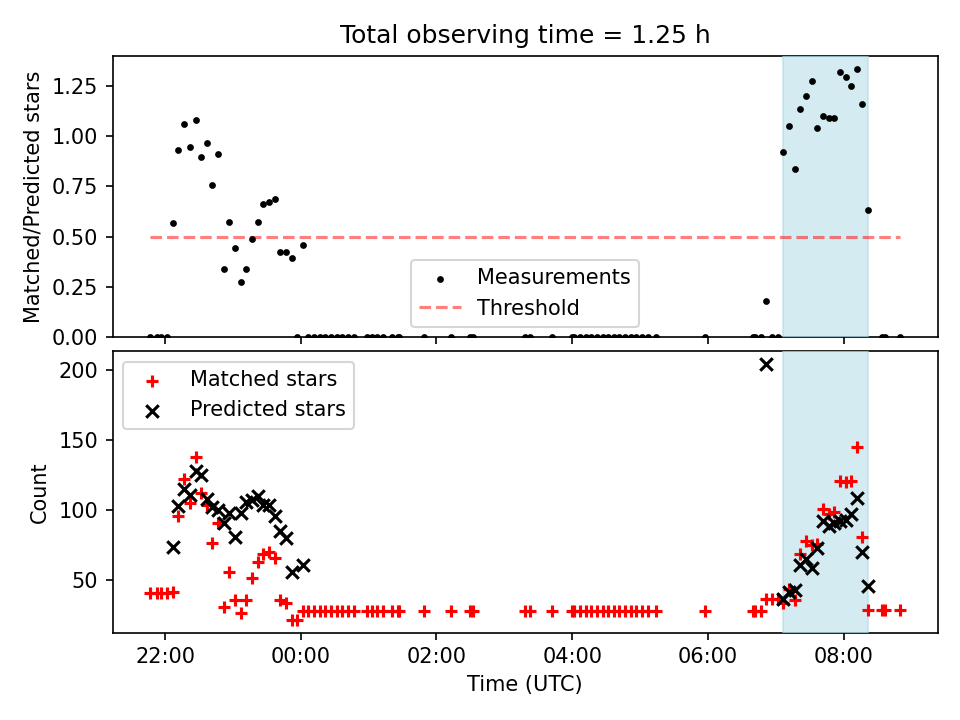 Total observing time = 1.25 h

Matched/Predicted stars

1.25
1.00
0.75
0.50
0.25
0.00

Measurements
Threshold

Matched stars
Predicted stars

Count

200
150
100
50

22:00
00:00
02:00
04:00
06:00
08:00

Time (UTC)